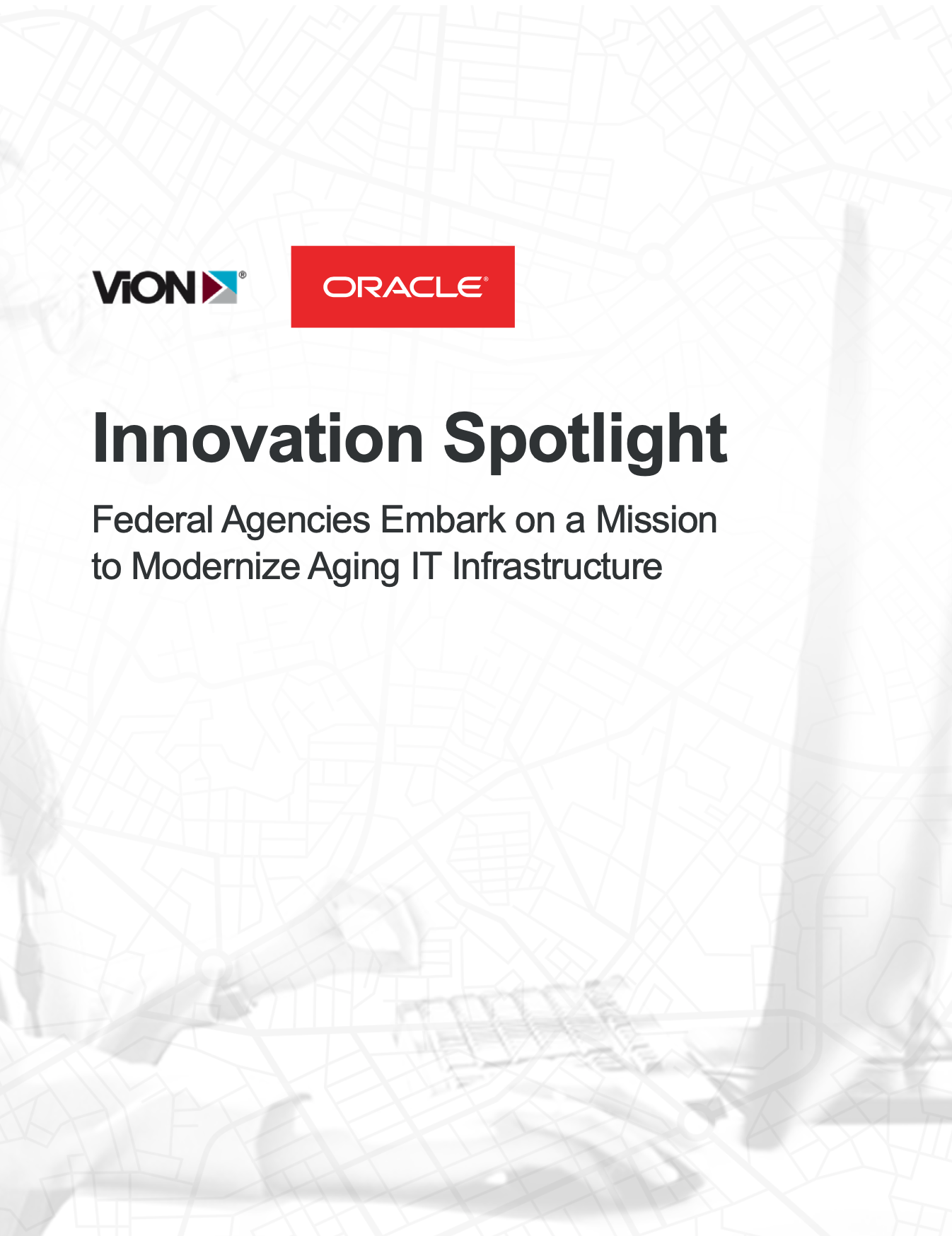 ViON®

ORACLE®

Innovation Spotlight

Federal Agencies Embark on a Mission to Modernize Aging IT Infrastructure